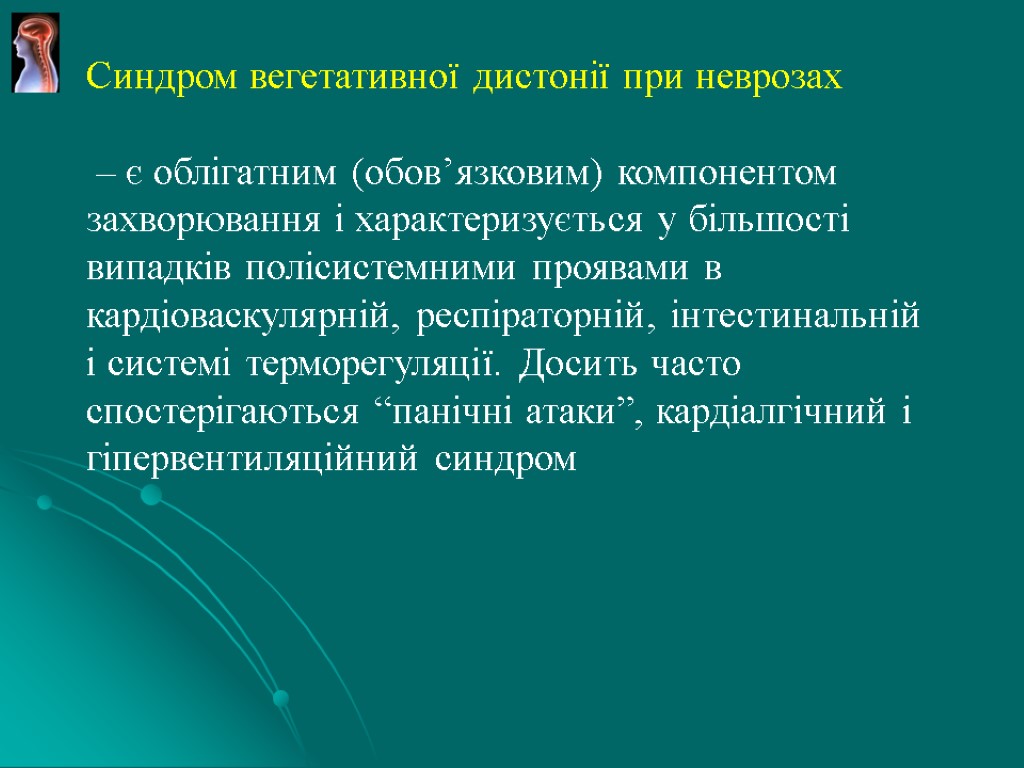 Синдром вегетативної дистонії при неврозах

– є облігатним (обов’язковим) компонентом захворювання і характеризується у більшості випадків полісистемними проявами в кардіоваскулярній, респіраторній, інтестинальній і системі терморегуляції. Досить часто спостерігаються “панічні атаки”, кардіалгічний і гіпервентиляційний синдром